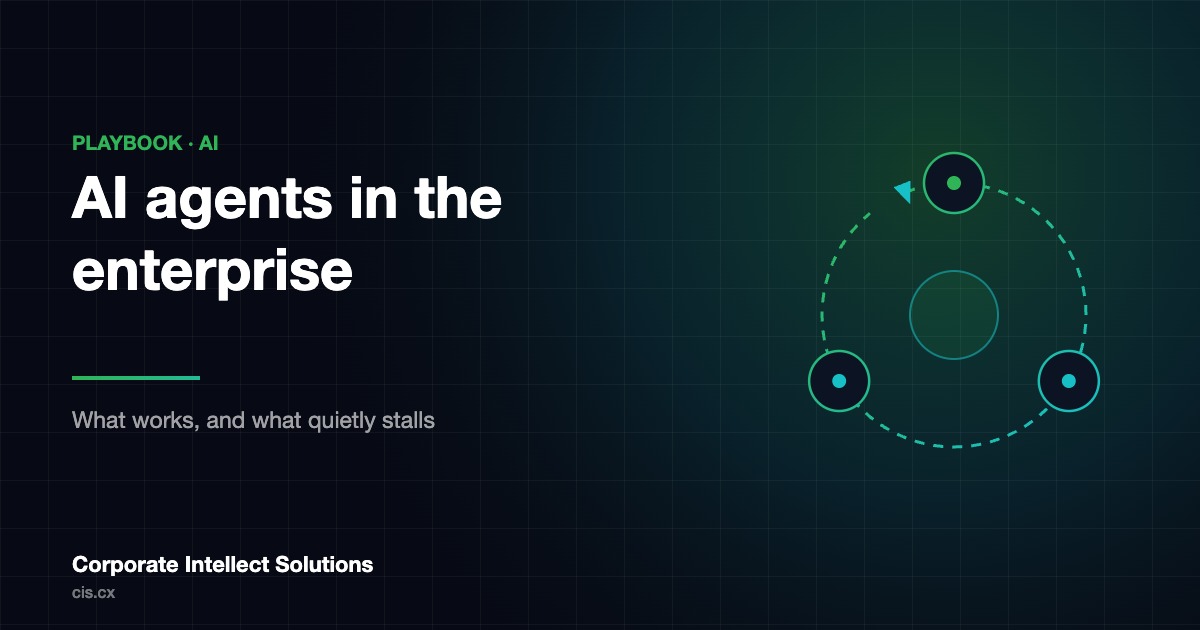 PLAYBOOK · AI

AI agents in the enterprise

What works, and what quietly stalls

Corporate Intellect Solutions
cis.cx